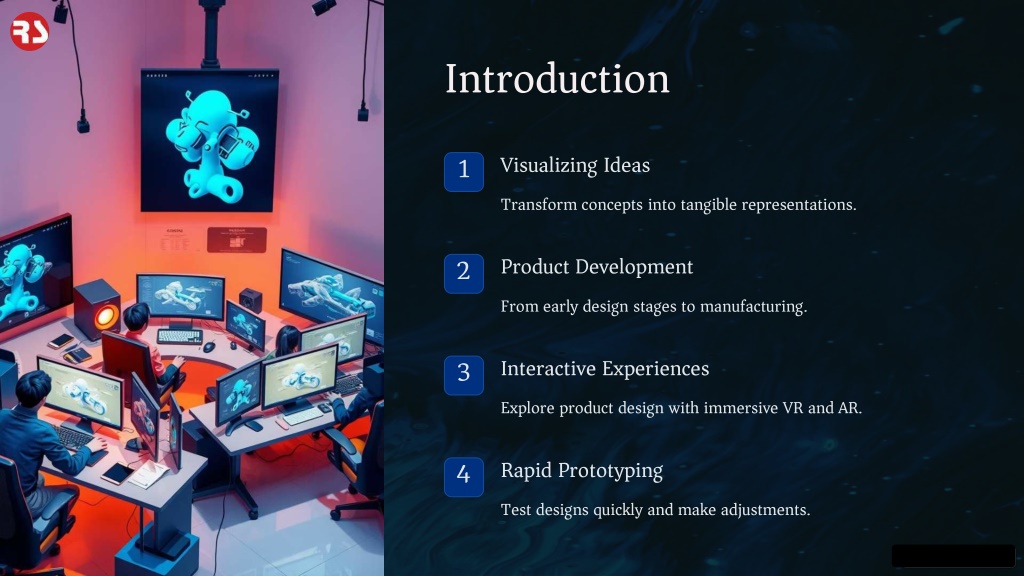 RS

Introduction

1 Visualizing Ideas

Transform concepts into tangible representations.

2 Product Development

From early design stages to manufacturing.

3 Interactive Experiences

Explore product design with immersive VR and AR.

4 Rapid Prototyping

Test designs quickly and make adjustments.